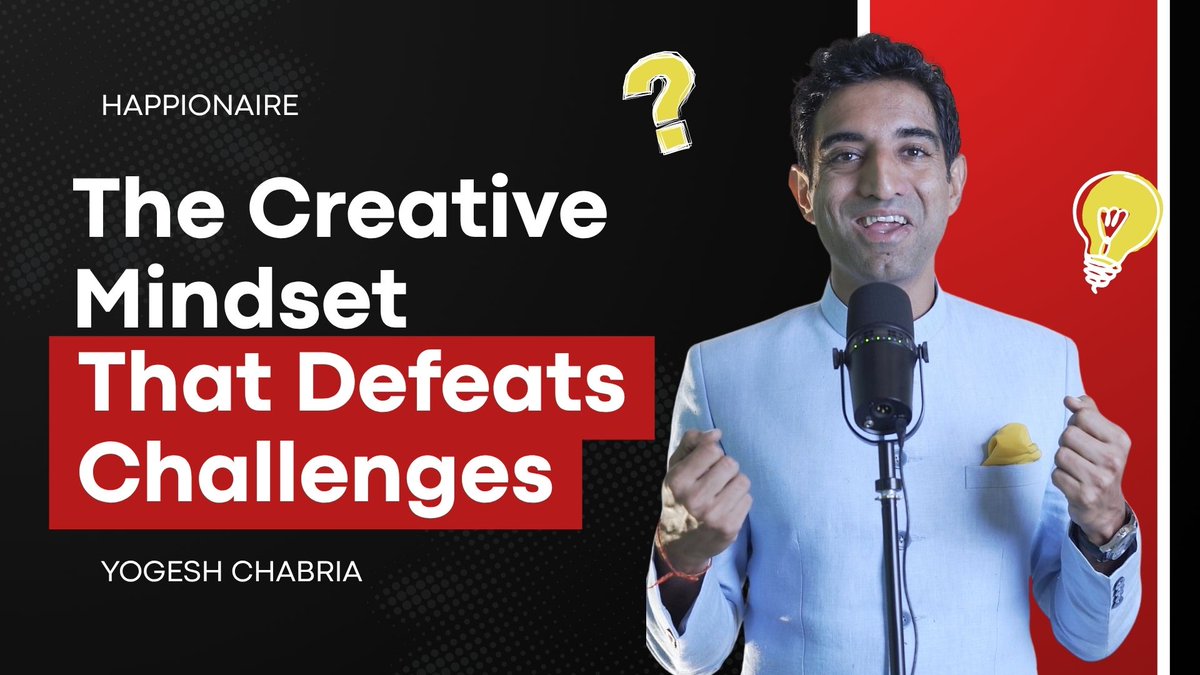 HAPPIONAIRE

?

The Creative Mindset That Defeats Challenges

YOGESH CHABRIA